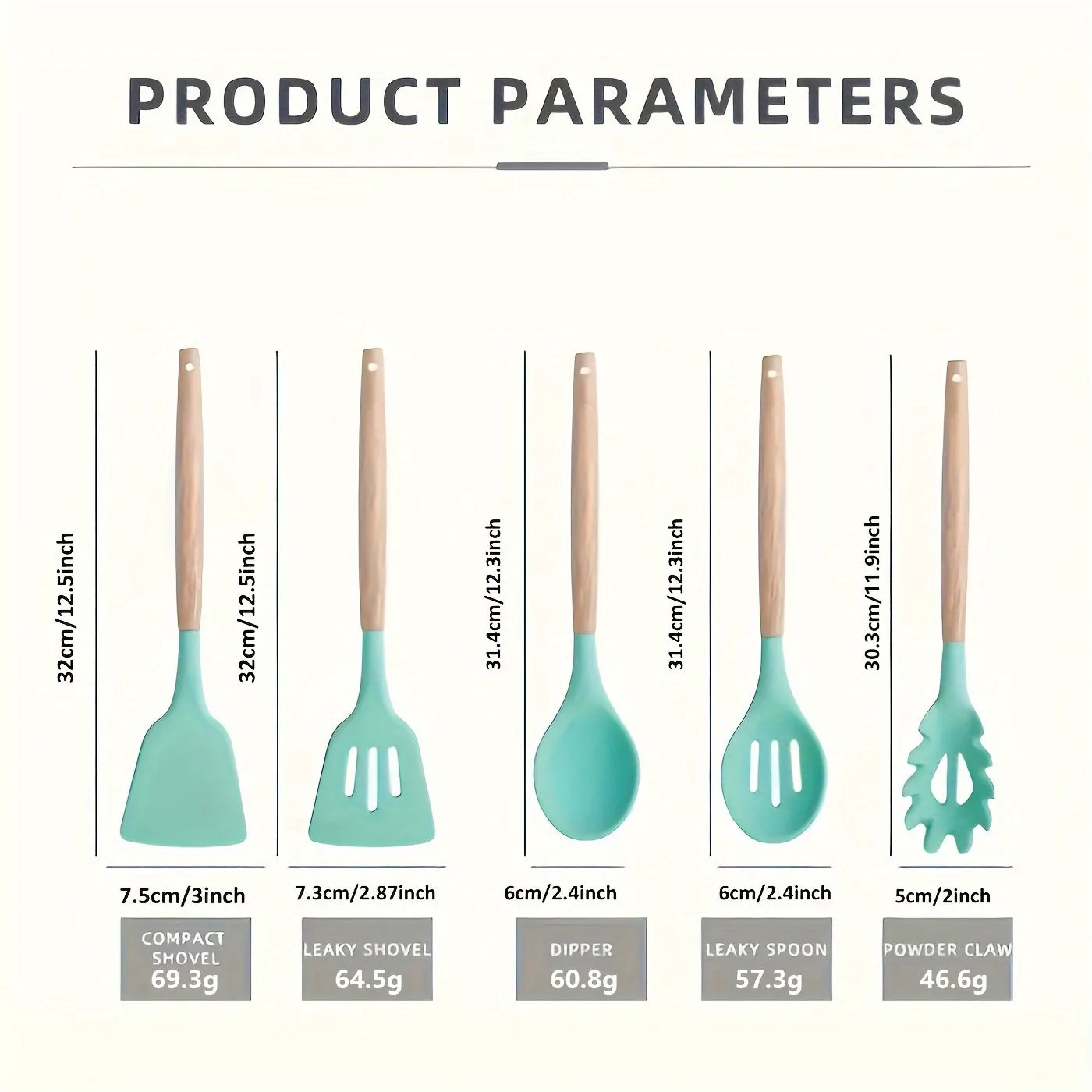 PRODUCT PARAMETERS

32cm/12.5inch

32cm/12.5inch

31.4cm/12.3inch

31.4cm/12.3inch

30.3cm/11.9inch

7.5cm/3inch

7.3cm/2.87inch

6cm/2.4inch

6cm/2.4inch

5cm/2inch

COMPACT SHOVEL
69.3g

LEAKY SHOVEL
64.5g

DIPPER
60.8g

LEAKY SPOON
57.3g

POWDER CLAW
46.6g